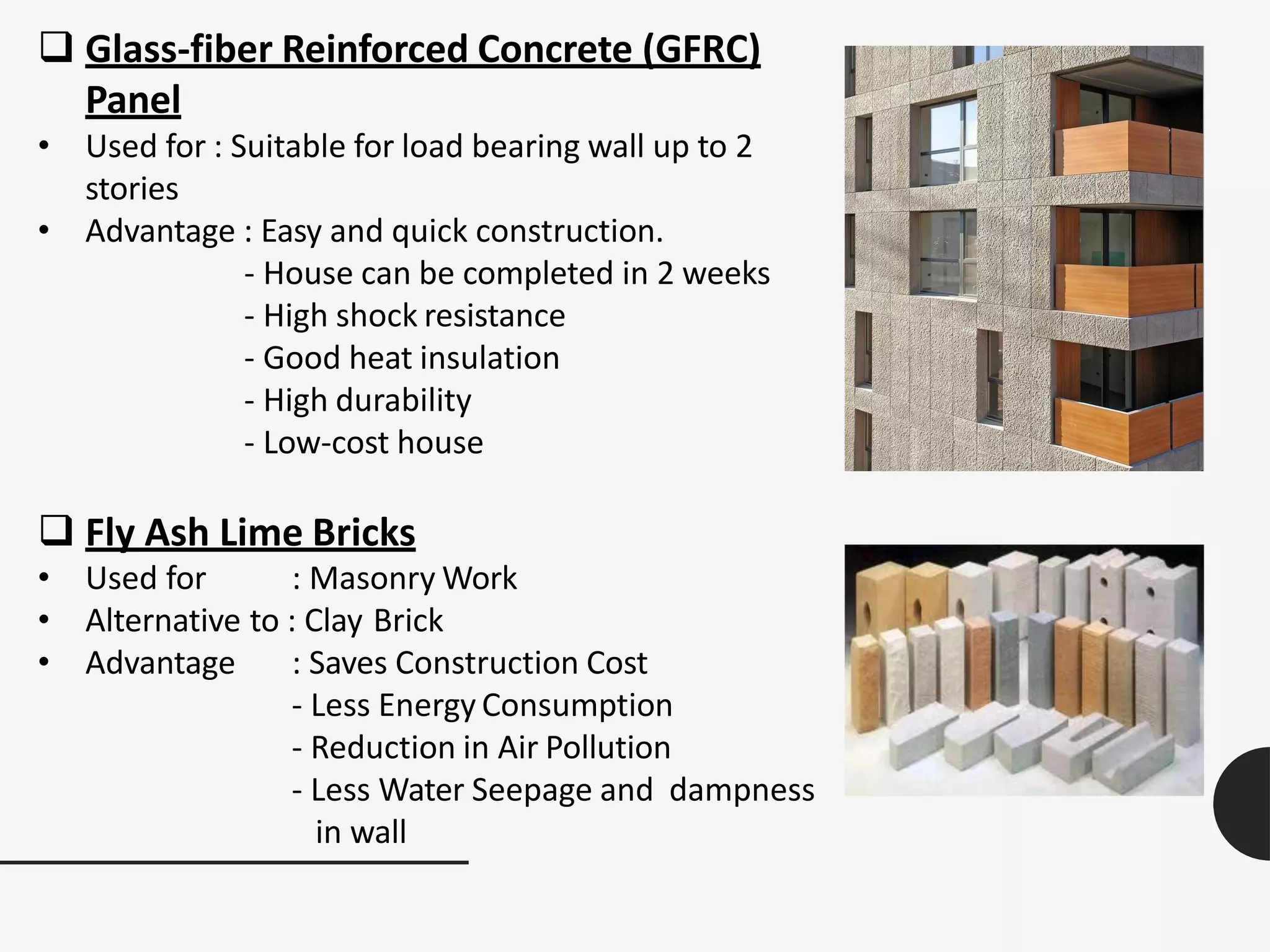 ❑ Glass-fiber Reinforced Concrete (GFRC) Panel

• Used for : Suitable for load bearing wall up to 2 stories
• Advantage : Easy and quick construction.
- House can be completed in 2 weeks
- High shock resistance
- Good heat insulation
- High durability
- Low-cost house

❑ Fly Ash Lime Bricks

• Used for : Masonry Work
• Alternative to : Clay Brick
• Advantage : Saves Construction Cost
- Less Energy Consumption
- Reduction in Air Pollution
- Less Water Seepage and dampness in wall